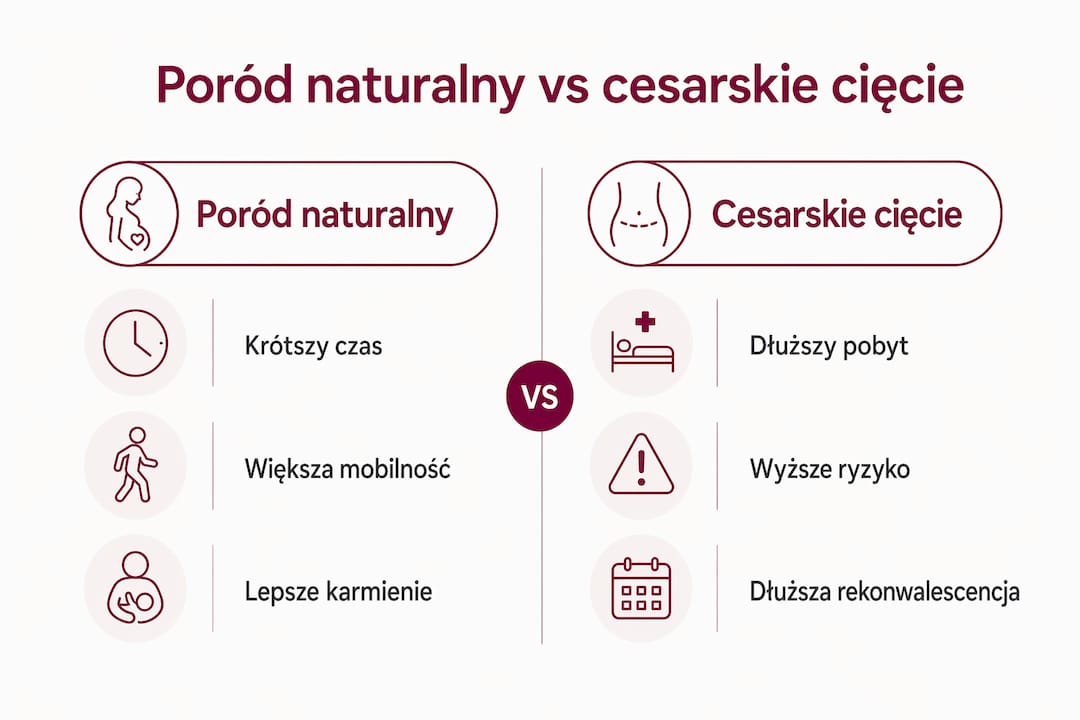 Poród naturalny vs cesarskie cięcie

Poród naturalny

Krótszy czas

Większa mobilność

Lepsze karmienie

VS

Cesarskie cięcie

Dłuższy pobyt

Wyższe ryzyko

Dłuższa rekonwalescencja